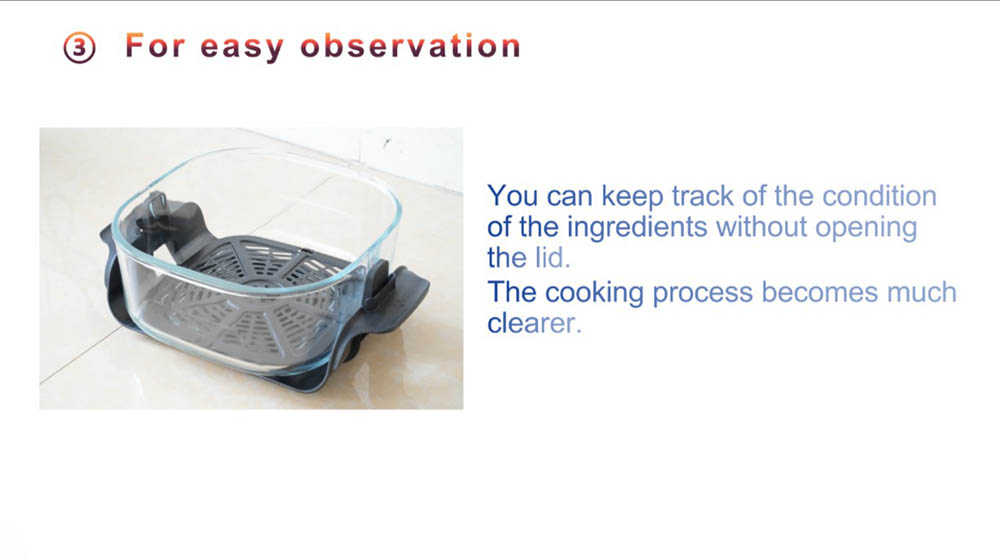 ③ For easy observation

You can keep track of the condition of the ingredients without opening the lid.
The cooking process becomes much clearer.